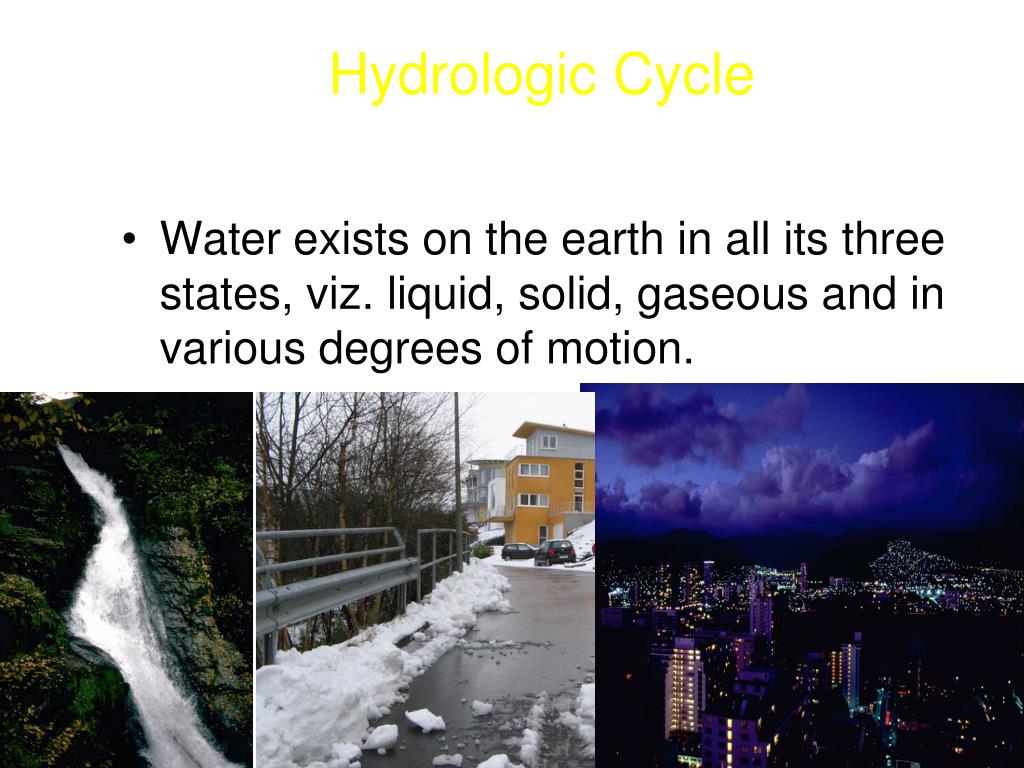 Hydrologic Cycle

• Water exists on the earth in all its three states, viz. liquid, solid, gaseous and in various degrees of motion.